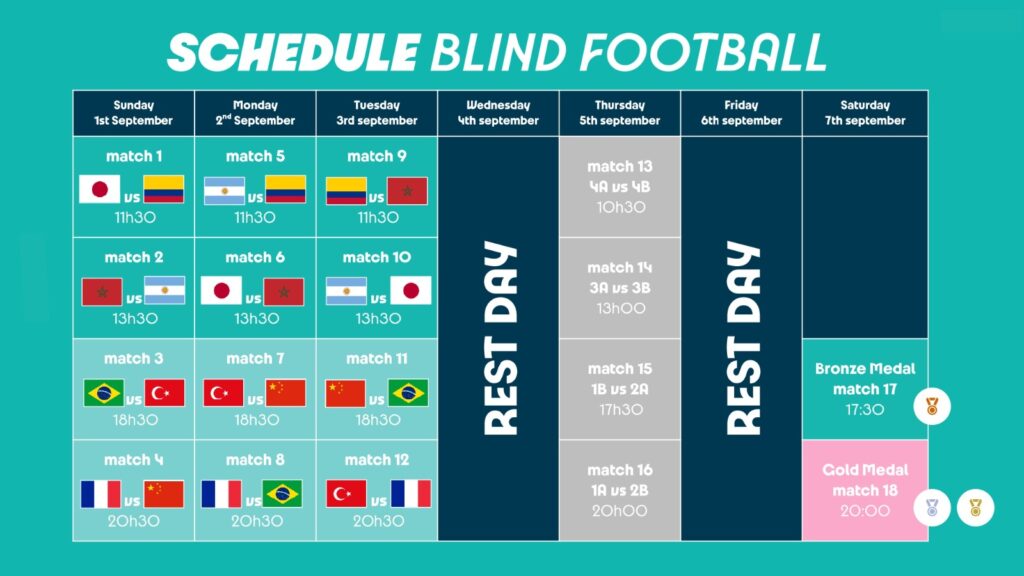 SCHEDULE BLIND FOOTBALL

| Sunday 1st September | Monday 2nd September | Tuesday 3rd september | Wednesday 4th september | Thursday 5th september | Friday 6th september | Saturday 7th september |
|---|---|---|---|---|---|---|
| match 1 vs 11h30 | match 5 vs 11h30 | match 9 vs 11h30 | REST DAY | match 13 4A vs 4B 10h30 | REST DAY | |
| match 2 vs 13h30 | match 6 vs 13h30 | match 10 vs 13h30 | | match 14 3A vs 3B 13h00 | | |
| match 3 vs 18h30 | match 7 vs 18h30 | match 11 vs 18h30 | | match 15 1B vs 2A 17h30 | | Bronze Medal match 17 17:30 |
| match 4 vs 20h30 | match 8 vs 20h30 | match 12 vs 20h30 | | match 16 1A vs 2B 20h00 | | Gold Medal match 18 20:00 |